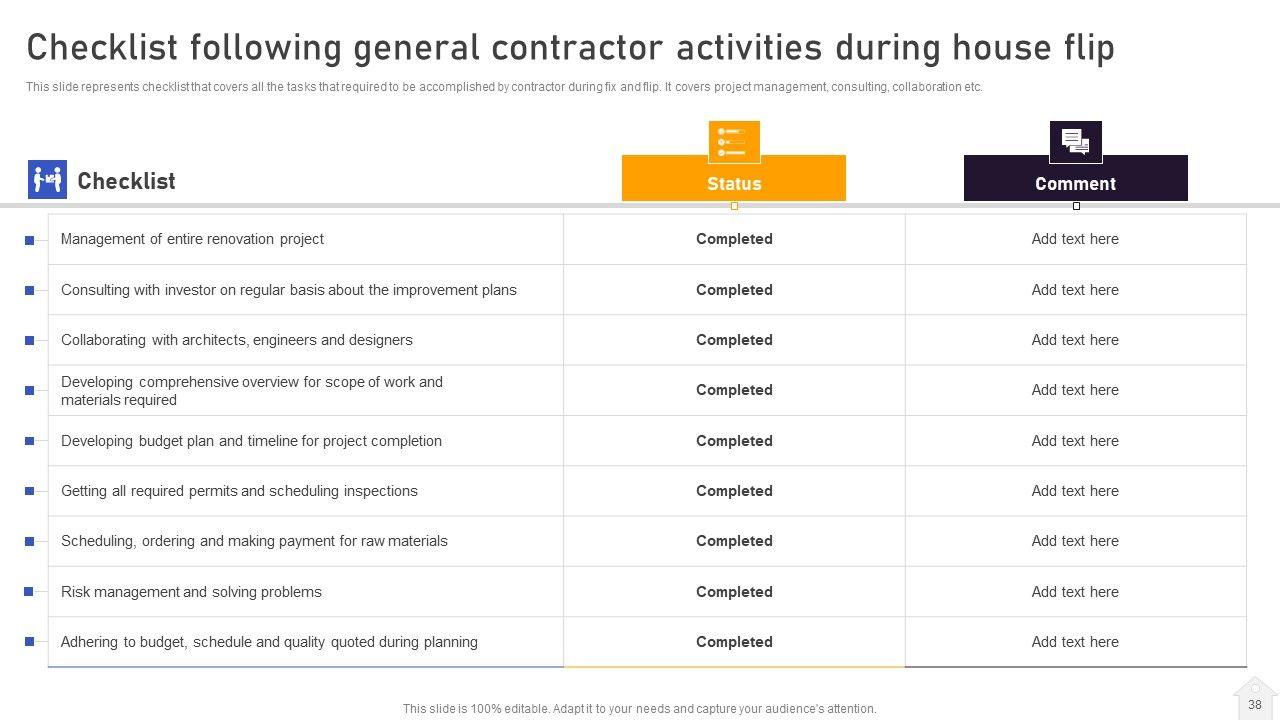 Checklist following general contractor activities during house flip

This slide represents checklist that covers all the tasks that required to be accomplished by contractor during fix and flip. It covers project management, consulting, collaboration etc.

| Checklist | Status | Comment |
|---|---|---|
| Management of entire renovation project | Completed | Add text here |
| Consulting with investor on regular basis about the improvement plans | Completed | Add text here |
| Collaborating with architects, engineers and designers | Completed | Add text here |
| Developing comprehensive overview for scope of work and materials required | Completed | Add text here |
| Developing budget plan and timeline for project completion | Completed | Add text here |
| Getting all required permits and scheduling inspections | Completed | Add text here |
| Scheduling, ordering and making payment for raw materials | Completed | Add text here |
| Risk management and solving problems | Completed | Add text here |
| Adhering to budget, schedule and quality quoted during planning | Completed | Add text here |

This slide is 100% editable. Adapt it to your needs and capture your audience's attention.

38